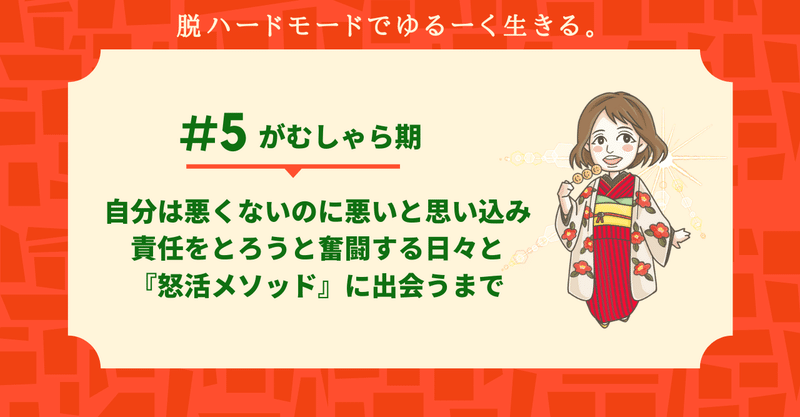 脱ハードモードでゆるーく生きる。

#5 がむしゃら期

自分は悪くないのに悪いと思い込み
責任をとろうと奮闘する日々と
『怒活メソッド』に出会うまで